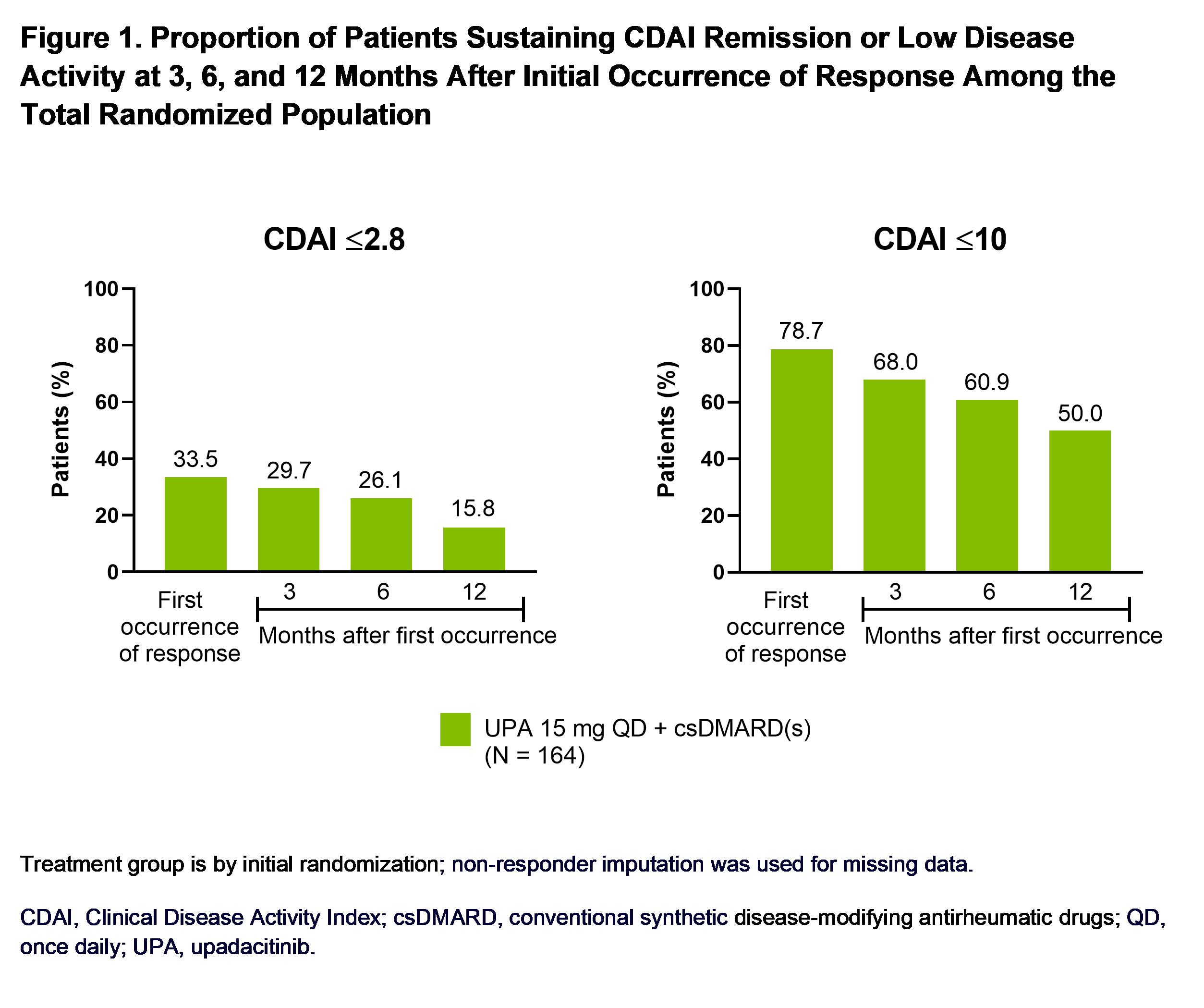 Figure 1. Proportion of Patients Sustaining CDAI Remission or Low Disease Activity at 3, 6, and 12 Months After Initial Occurrence of Response Among the Total Randomized Population

CDAI $\leq$2.8

Patients (%)

100
80
60
40
20
0

33.5
29.7
26.1
15.8

First occurrence of response
3
6
12
Months after first occurrence

CDAI $\leq$10

Patients (%)

100
80
60
40
20
0

78.7
68.0
60.9
50.0

First occurrence of response
3
6
12
Months after first occurrence

UPA 15 mg QD + csDMARD(s) (N = 164)

Treatment group is by initial randomization; non-responder imputation was used for missing data.

CDAI, Clinical Disease Activity Index; csDMARD, conventional synthetic disease-modifying antirheumatic drugs; QD, once daily; UPA, upadacitinib.